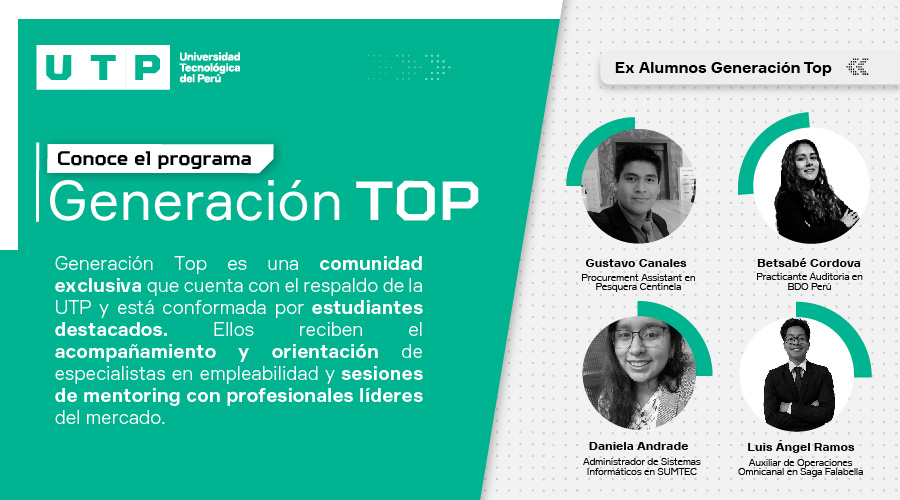 UTP Universidad Tecnológica del Perú

Conoce el programa
Generación TOP

Generación Top es una comunidad exclusiva que cuenta con el respaldo de la UTP y está conformada por estudiantes destacados. Ellos reciben el acompañamiento y orientación de especialistas en empleabilidad y sesiones de mentoring con profesionales líderes del mercado.

Ex Alumnos Generación Top

Gustavo Canales
Procurement Assistant en Pesquera Centinela

Betsabé Cordova
Practicante Auditoria en BDO Perú

Daniela Andrade
Administrador de Sistemas Informáticos en SUMTEC

Luis Ángel Ramos
Auxiliar de Operaciones Omnicanal en Saga Falabella